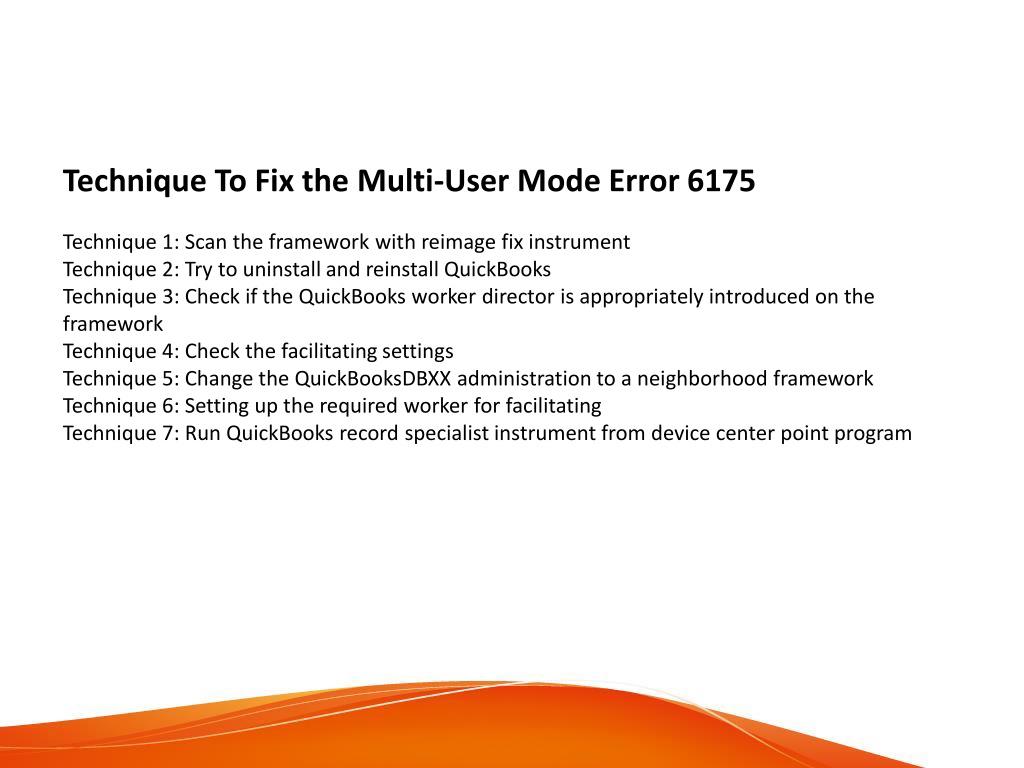 Technique To Fix the Multi-User Mode Error 6175

Technique 1: Scan the framework with reimage fix instrument
Technique 2: Try to uninstall and reinstall QuickBooks
Technique 3: Check if the QuickBooks worker director is appropriately introduced on the framework
Technique 4: Check the facilitating settings
Technique 5: Change the QuickBooksDBXX administration to a neighborhood framework
Technique 6: Setting up the required worker for facilitating
Technique 7: Run QuickBooks record specialist instrument from device center point program